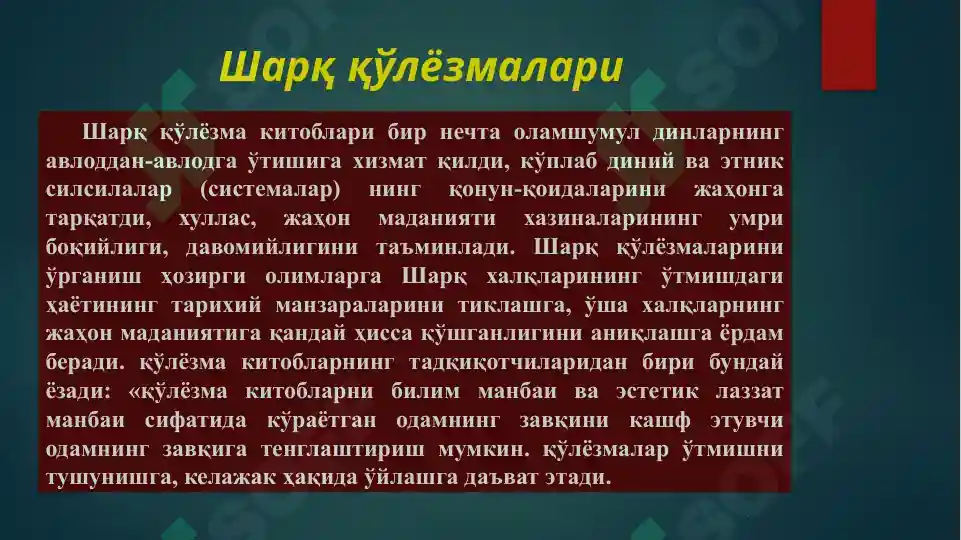 Шарқ қўлёзмалари

Шарқ қўлёзма китоблари бир нечта оламшумул динларнинг авлоддан-авлодга ўтишига хизмат қилди, кўплаб диний ва этник силсилалар (системалар) нинг қонун-қоидаларини жаҳонга тарқатди, хуллас, жаҳон маданияти хазиналарининг умри боқийлиги, давомийлигини таъминлади. Шарқ қўлёзмаларини ўрганиш ҳозирги олимларга Шарқ халқларининг ўтмишдаги ҳаётининг тарихий манзараларини тиклашга, ўша халқларнинг жаҳон маданиятига қандай ҳисса қўшганлигини аниқлашга ёрдам беради. қўлёзма китобларнинг тадқиқотчиларидан бири бундай ёзади: «қўлёзма китобларни билим манбаи ва эстетик лаззат манбаи сифатида кўраётган одамнинг завқини кашф этувчи одамнинг завқига тенглаштириш мумкин. қўлёзмалар ўтмишни тушунишга, келажак ҳақида ўйлашга даъват этади.